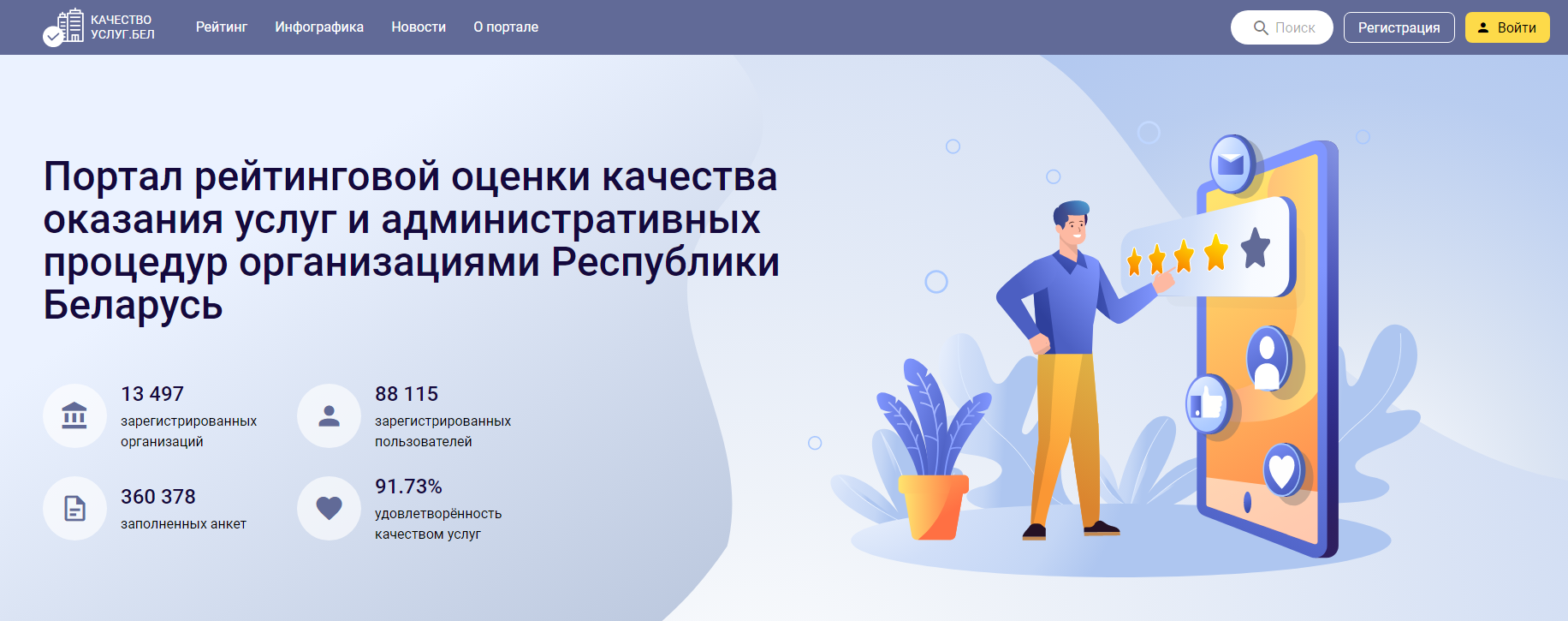 КАЧЕСТВО УСЛУГ.БЕЛ

Рейтинг Инфографика Новости О портале

Поиск Регистрация Войти

Портал рейтинговой оценки качества оказания услуг и административных процедур организациями Республики Беларусь

13 497
зарегистрированных организаций

88 115
зарегистрированных пользователей

360 378
заполненных анкет

91.73%
удовлетворённость качеством услуг